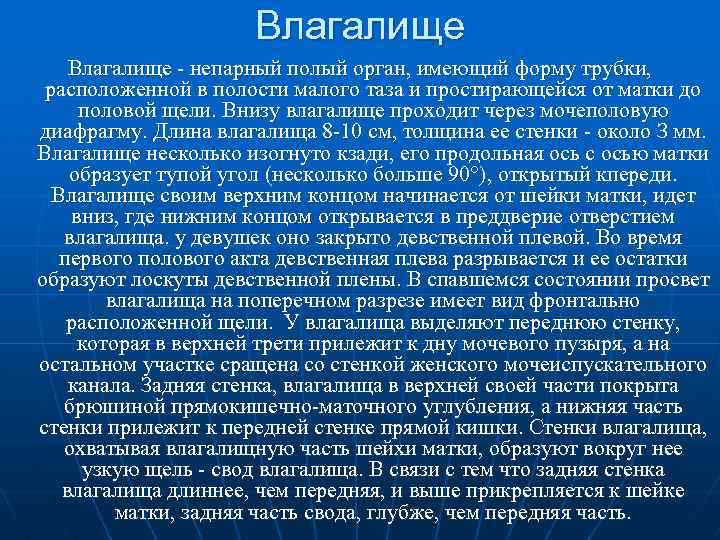 Влагалище

Влагалище - непарный полый орган, имеющий форму трубки, расположенной в полости малого таза и простирающейся от матки до половой щели. Внизу влагалище проходит через мочеполовую диафрагму. Длина влагалища 8-10 см, толщина ее стенки - около 3 мм. Влагалище несколько изогнуто кзади, его продольная ось с осью матки образует тупой угол (несколько больше 90°), открытый кпереди. Влагалище своим верхним концом начинается от шейки матки, идет вниз, где нижним концом открывается в преддверие отверстием влагалища. у девушек оно закрыто девственной плевой. Во время первого полового акта девственная плева разрывается и ее остатки образуют лоскуты девственной плены. В спавшемся состоянии просвет влагалища на поперечном разрезе имеет вид фронтально расположенной щели. У влагалища выделяют переднюю стенку, которая в верхней трети прилежит к дну мочевого пузыря, а на остальном участке сращена со стенкой женского мочеиспускательного канала. Задняя стенка, влагалища в верхней своей части покрыта брюшиной прямокишечно-маточного углубления, а нижняя часть стенки прилежит к передней стенке прямой кишки. Стенки влагалища, охватывая влагалищную часть шейхи матки, образуют вокруг нее узкую щель - свод влагалища. В связи с тем что задняя стенка влагалища длиннее, чем передняя, и выше прикрепляется к шейке матки, задняя часть свода, глубже, чем передняя часть.